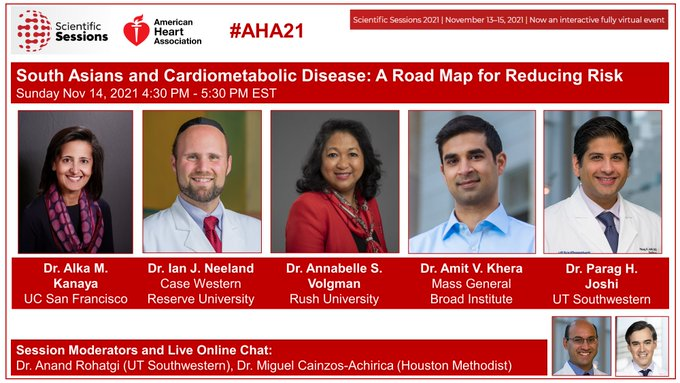 Scientific Sessions

American Heart Association

#AHA21

Scientific Sessions 2021 | November 13–15, 2021 | Now an interactive fully virtual event

South Asians and Cardiometabolic Disease: A Road Map for Reducing Risk

Sunday Nov 14, 2021 4:30 PM - 5:30 PM EST

Dr. Alka M. Kanaya
UC San Francisco

Dr. Ian J. Neeland
Case Western Reserve University

Dr. Annabelle S. Volgman
Rush University

Dr. Amit V. Khera
Mass General Broad Institute

Dr. Parag H. Joshi
UT Southwestern

Session Moderators and Live Online Chat:
Dr. Anand Rohatgi (UT Southwestern), Dr. Miguel Cainzos-Achirica (Houston Methodist)